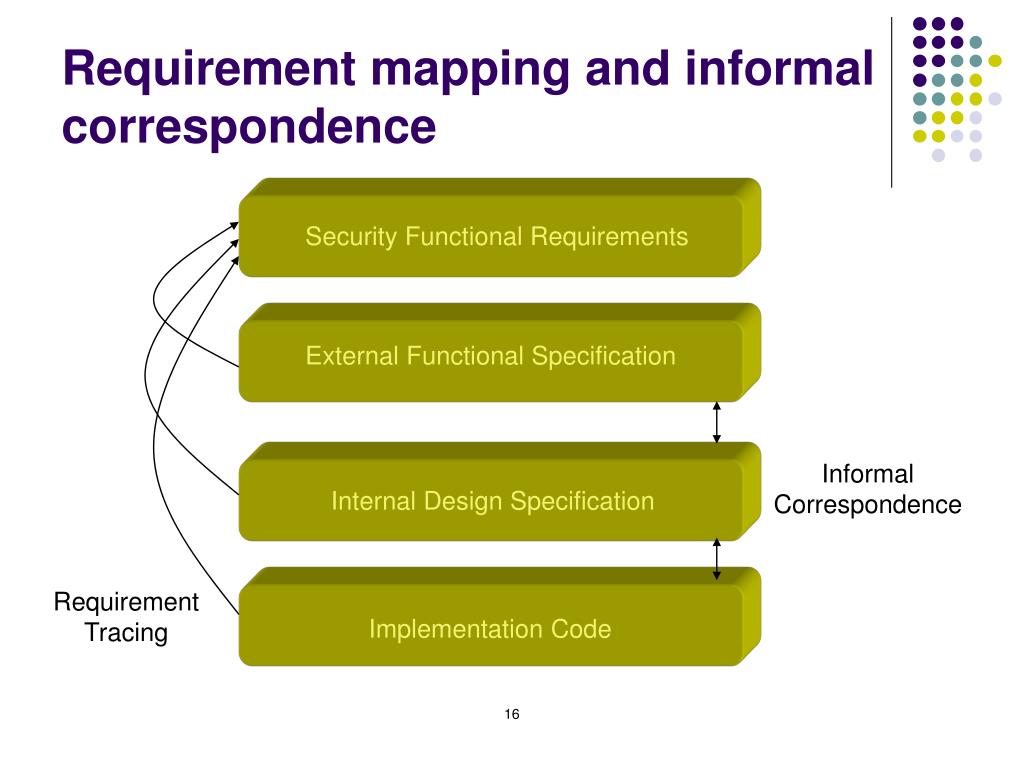 Requirement mapping and informal correspondence

Security Functional Requirements

External Functional Specification

Internal Design Specification

Implementation Code

Informal Correspondence

Requirement Tracing

16